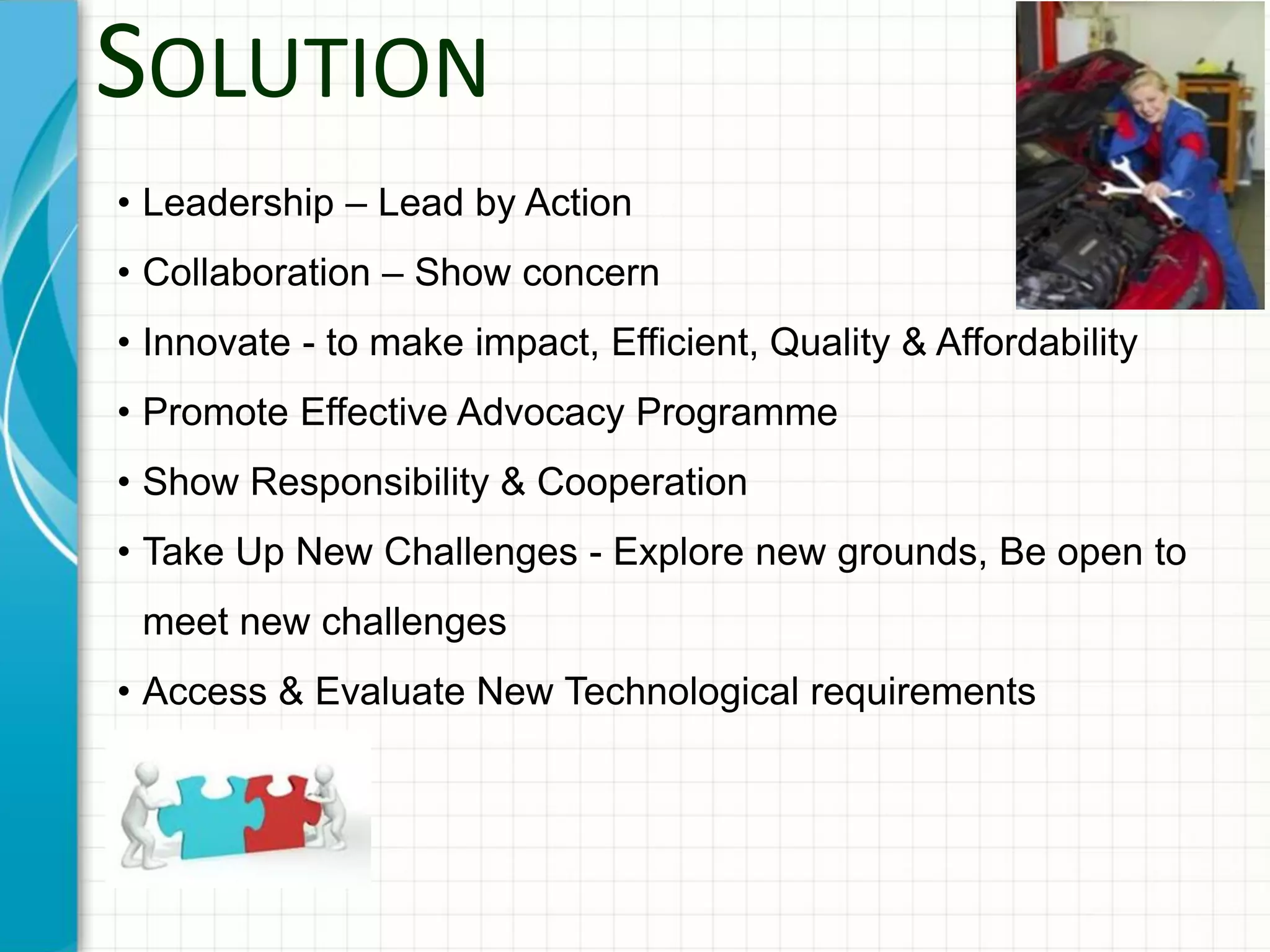 SOLUTION

• Leadership – Lead by Action
• Collaboration – Show concern
• Innovate - to make impact, Efficient, Quality & Affordability
• Promote Effective Advocacy Programme
• Show Responsibility & Cooperation
• Take Up New Challenges - Explore new grounds, Be open to meet new challenges
• Access & Evaluate New Technological requirements